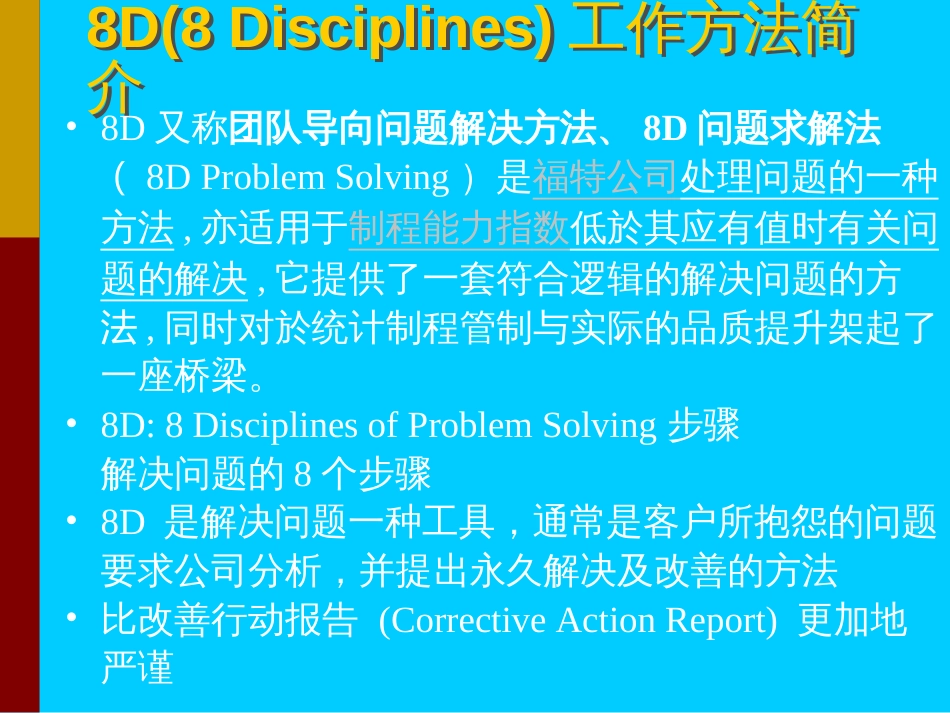 8D(8 Disciplines) 工作方法简介

• 8D 又称团队导向问题解决方法、 8D 问题求解法（ 8D Problem Solving ）是福特公司处理问题的一种方法 , 亦适用于制程能力指数低於其应有值时有关问题的解决 , 它提供了一套符合逻辑的解决问题的方法 , 同时对於统计制程管制与实际的品质提升架起了一座桥梁。

• 8D: 8 Disciplines of Problem Solving 步骤
解决问题的 8 个步骤

• 8D 是解决问题一种工具，通常是客户所抱怨的问题要求公司分析，并提出永久解决及改善的方法

• 比改善行动报告 (Corrective Action Report) 更加地严谨